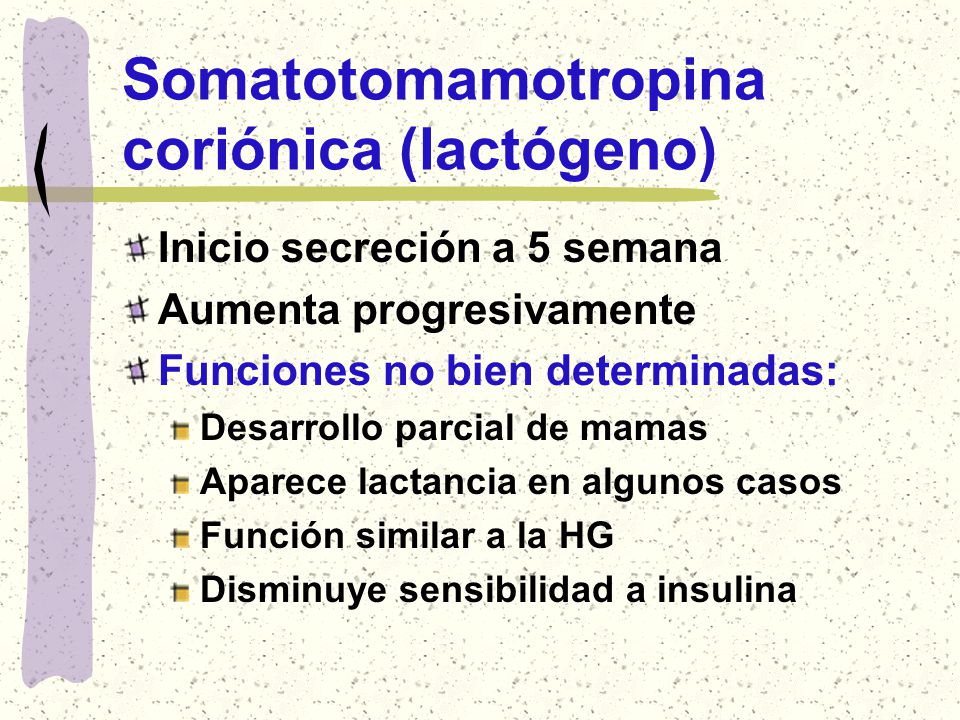 Somatotomamotropina coriónica (lactógeno)

Inicio secreción a 5 semana

Aumenta progresivamente

Funciones no bien determinadas:

Desarrollo parcial de mamas

Aparece lactancia en algunos casos

Función similar a la HG

Disminuye sensibilidad a insulina